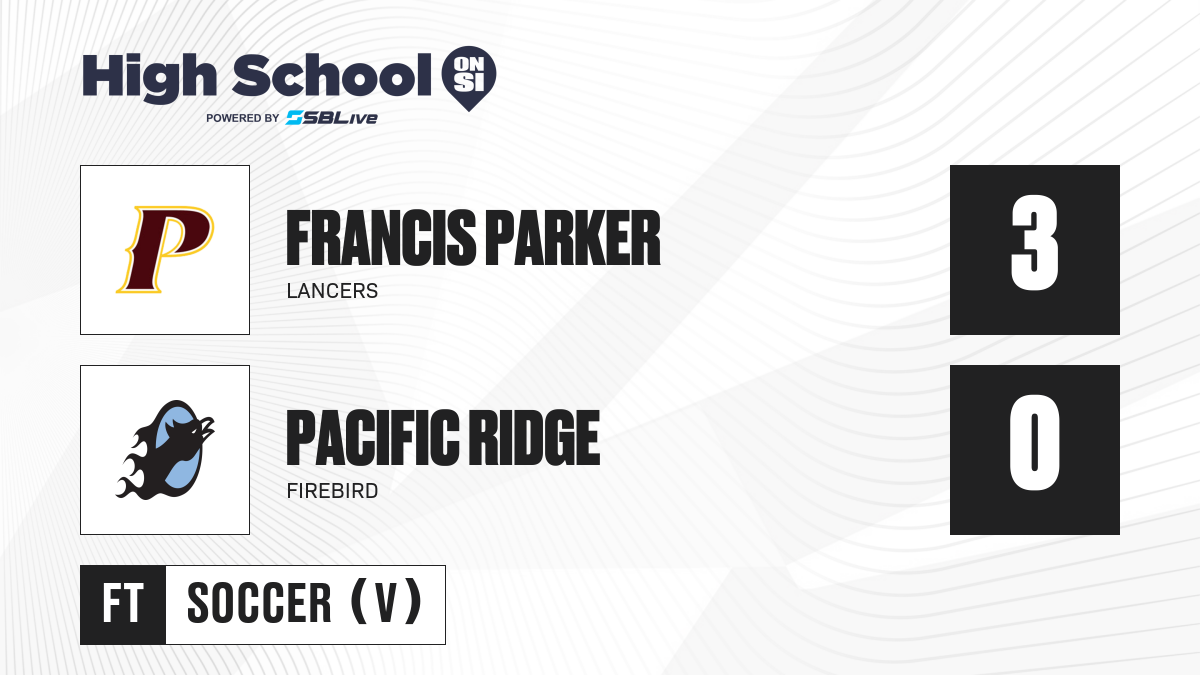 High School ON SI
POWERED BY SBLive

P
FRANCIS PARKER
LANCERS
3

PACIFIC RIDGE
FIREBIRD
0

FT SOCCER (V)